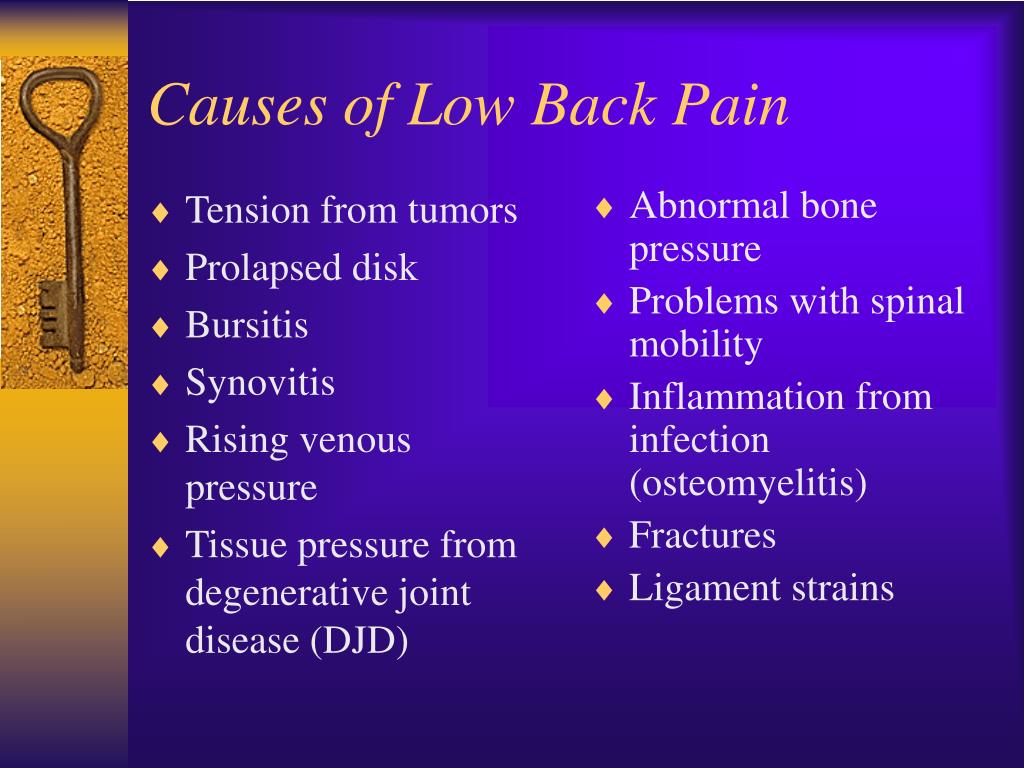 Causes of Low Back Pain

♦ Tension from tumors
♦ Prolapsed disk
♦ Bursitis
♦ Synovitis
♦ Rising venous pressure
♦ Tissue pressure from degenerative joint disease (DJD)

♦ Abnormal bone pressure
♦ Problems with spinal mobility
♦ Inflammation from infection (osteomyelitis)
♦ Fractures
♦ Ligament strains